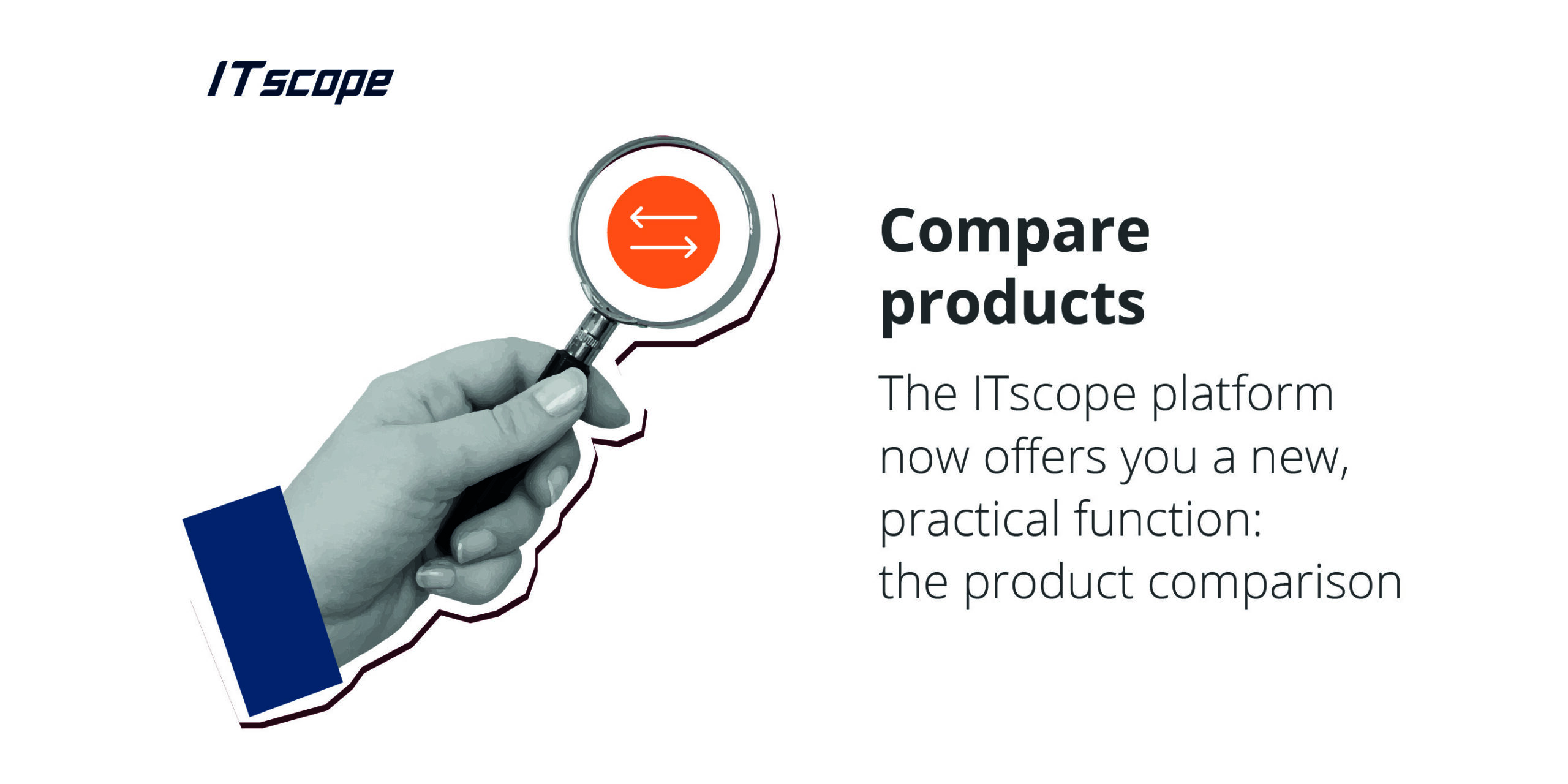 ITscope

Compare products

The ITscope platform now offers you a new, practical function: the product comparison